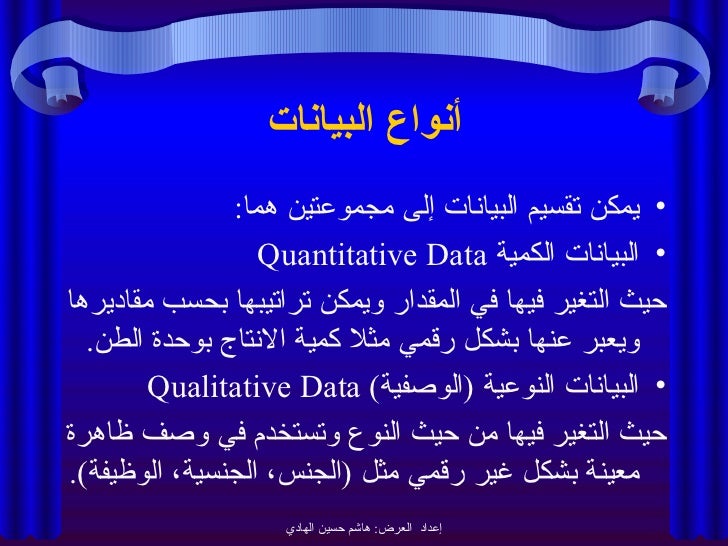 أنواع البيانات

• يمكن تقسيم البيانات إلى مجموعتين هما:

• البيانات الكمية Quantitative Data

حيث التغير فيها في المقدار ويمكن تراتيبها بحسب مقاديرها ويعبر عنها بشكل رقمي مثلا كمية الانتاج بوحدة الطن.

• البيانات النوعية (الوصفية) Qualitative Data

حيث التغير فيها من حيث النوع وتستخدم في وصف ظاهرة معينة بشكل غير رقمي مثل (الجنس، الجنسية، الوظيفة).

إعداد العرض: هاشم حسين الهادي